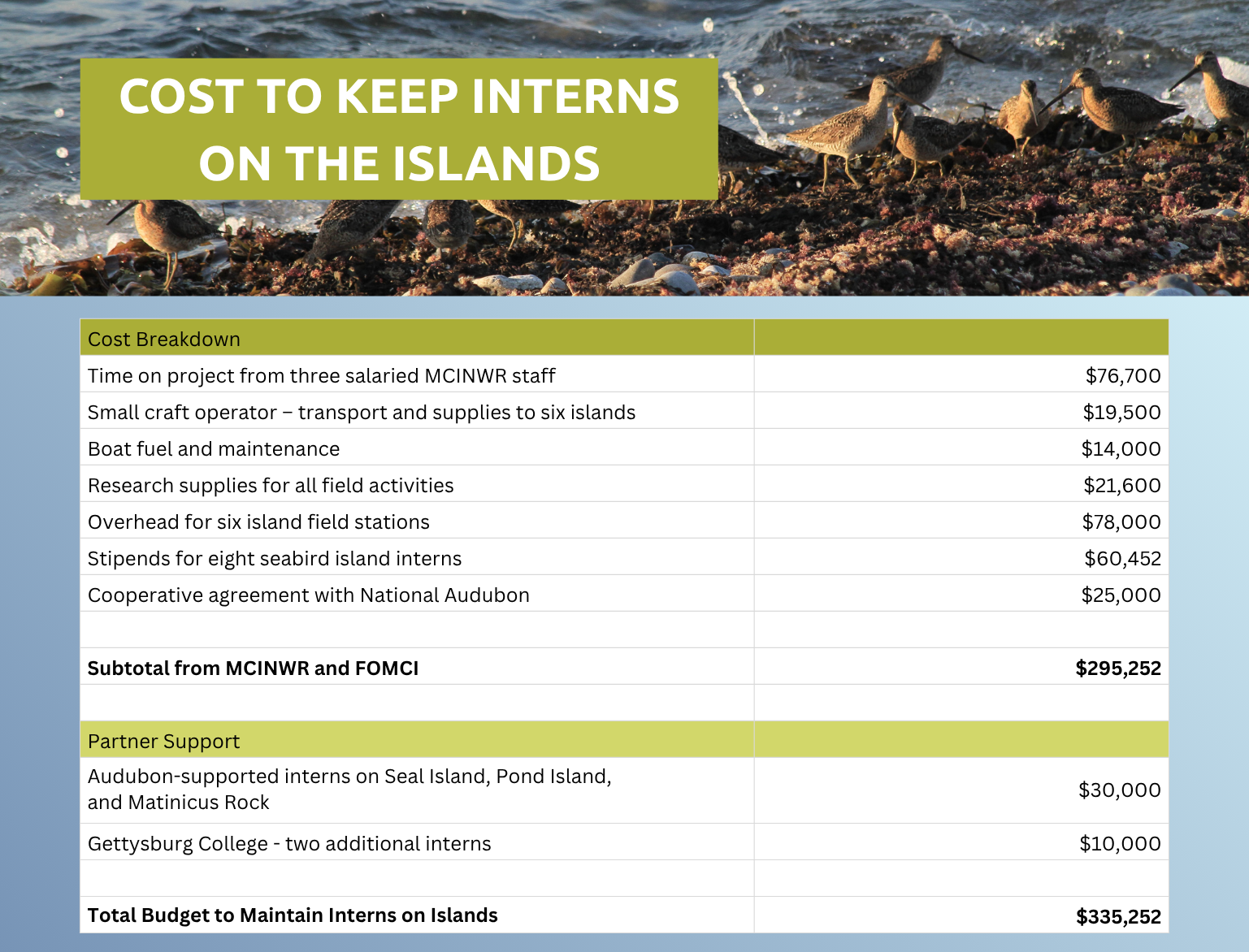 COST TO KEEP INTERNS ON THE ISLANDS

| Cost Breakdown | |
|---|---|
| Time on project from three salaried MCINWR staff | \$76,700 |
| Small craft operator – transport and supplies to six islands | \$19,500 |
| Boat fuel and maintenance | \$14,000 |
| Research supplies for all field activities | \$21,600 |
| Overhead for six island field stations | \$78,000 |
| Stipends for eight seabird island interns | \$60,452 |
| Cooperative agreement with National Audubon | \$25,000 |
| | |
| **Subtotal from MCINWR and FOMCI** | **\$295,252** |
| | |
| Partner Support | |
| Audubon-supported interns on Seal Island, Pond Island, and Matinicus Rock | \$30,000 |
| Gettysburg College - two additional interns | \$10,000 |
| | |
| **Total Budget to Maintain Interns on Islands** | **\$335,252** |